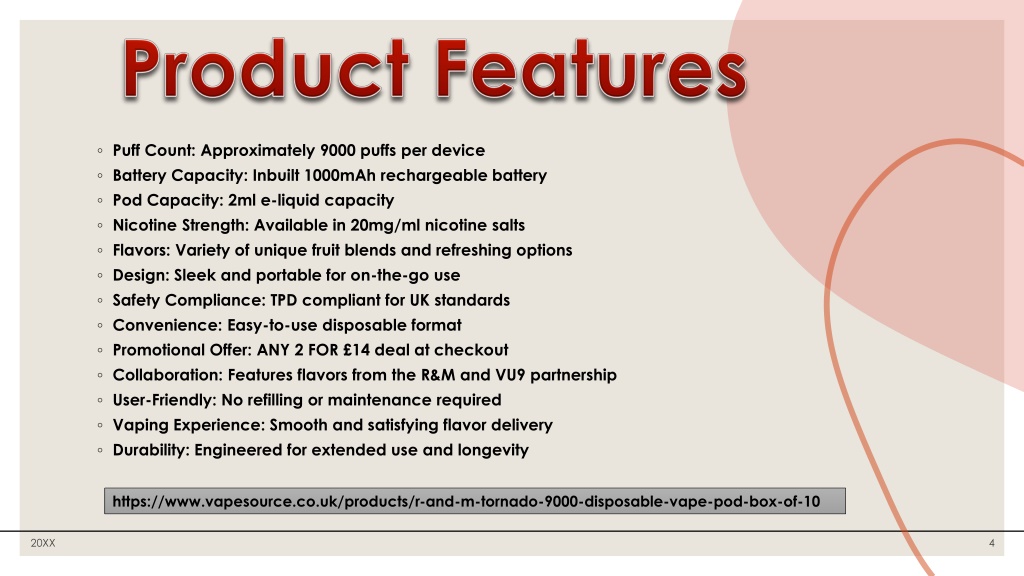 Product Features

◦ Puff Count: Approximately 9000 puffs per device
◦ Battery Capacity: Inbuilt 1000mAh rechargeable battery
◦ Pod Capacity: 2ml e-liquid capacity
◦ Nicotine Strength: Available in 20mg/ml nicotine salts
◦ Flavors: Variety of unique fruit blends and refreshing options
◦ Design: Sleek and portable for on-the-go use
◦ Safety Compliance: TPD compliant for UK standards
◦ Convenience: Easy-to-use disposable format
◦ Promotional Offer: ANY 2 FOR £14 deal at checkout
◦ Collaboration: Features flavors from the R&M and VU9 partnership
◦ User-Friendly: No refilling or maintenance required
◦ Vaping Experience: Smooth and satisfying flavor delivery
◦ Durability: Engineered for extended use and longevity

https://www.vapesource.co.uk/products/r-and-m-tornado-9000-disposable-vape-pod-box-of-10

20XX

4